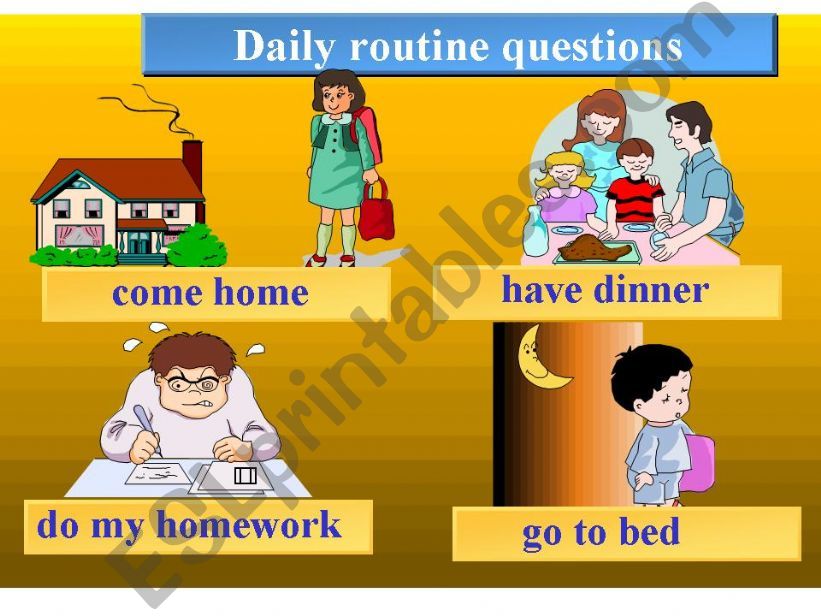 Daily routine questions

come home

have dinner

do my homework

go to bed

ESLprintables.com